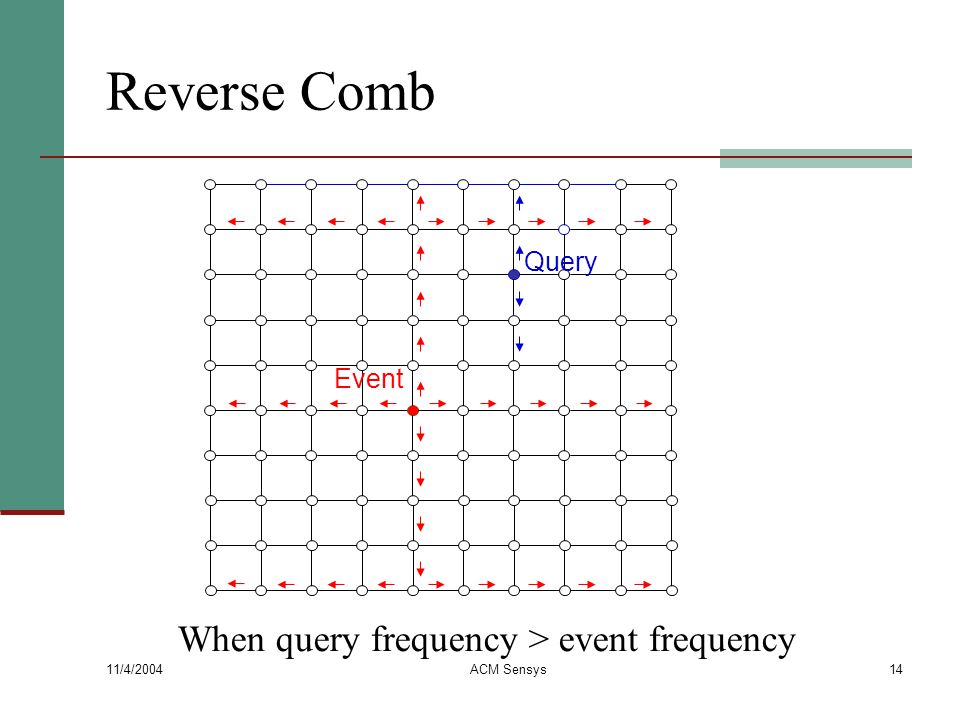 Reverse Comb

Query

Event

When query frequency > event frequency

11/4/2004

ACM Sensys

14